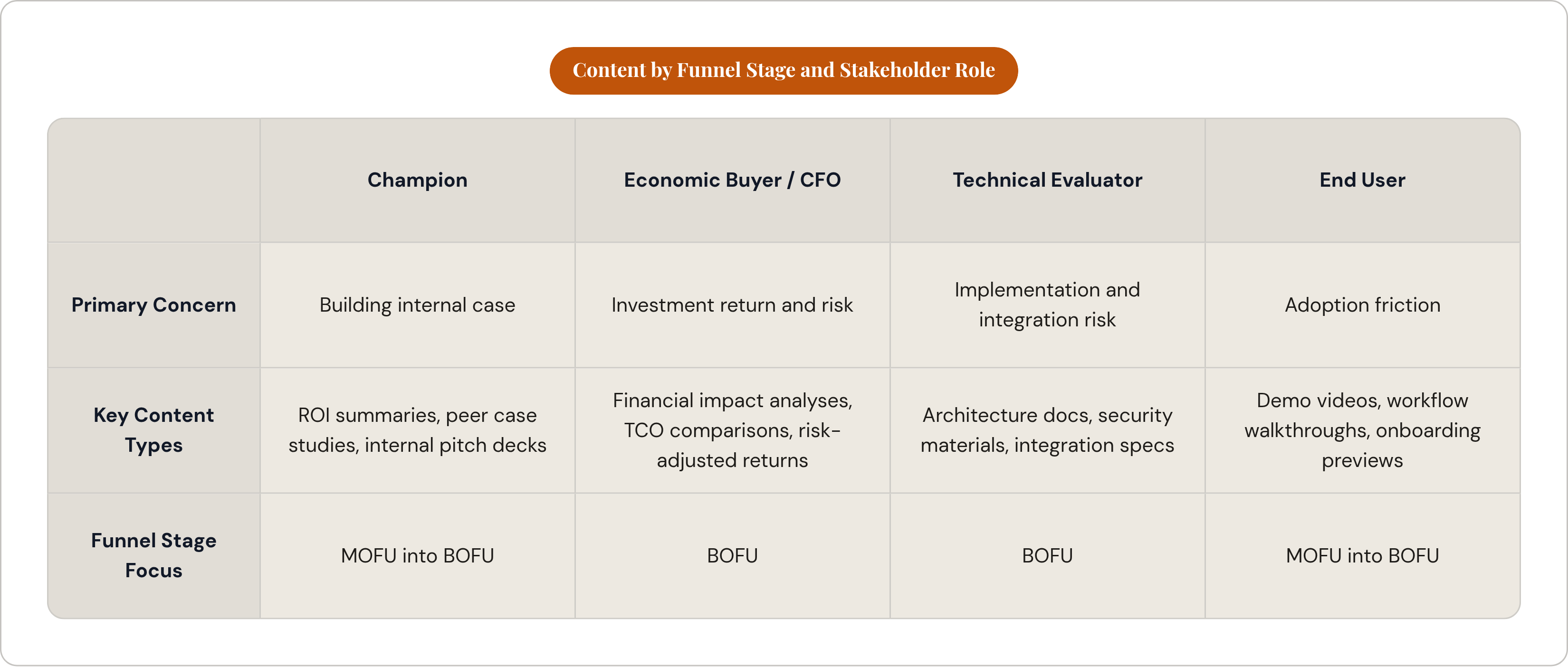 Content by Funnel Stage and Stakeholder Role

| | Champion | Economic Buyer / CFO | Technical Evaluator | End User |
|---|---|---|---|---|
| Primary Concern | Building internal case | Investment return and risk | Implementation and integration risk | Adoption friction |
| Key Content Types | ROI summaries, peer case studies, internal pitch decks | Financial impact analyses, TCO comparisons, risk-adjusted returns | Architecture docs, security materials, integration specs | Demo videos, workflow walkthroughs, onboarding previews |
| Funnel Stage Focus | MOFU into BOFU | BOFU | BOFU | MOFU into BOFU |